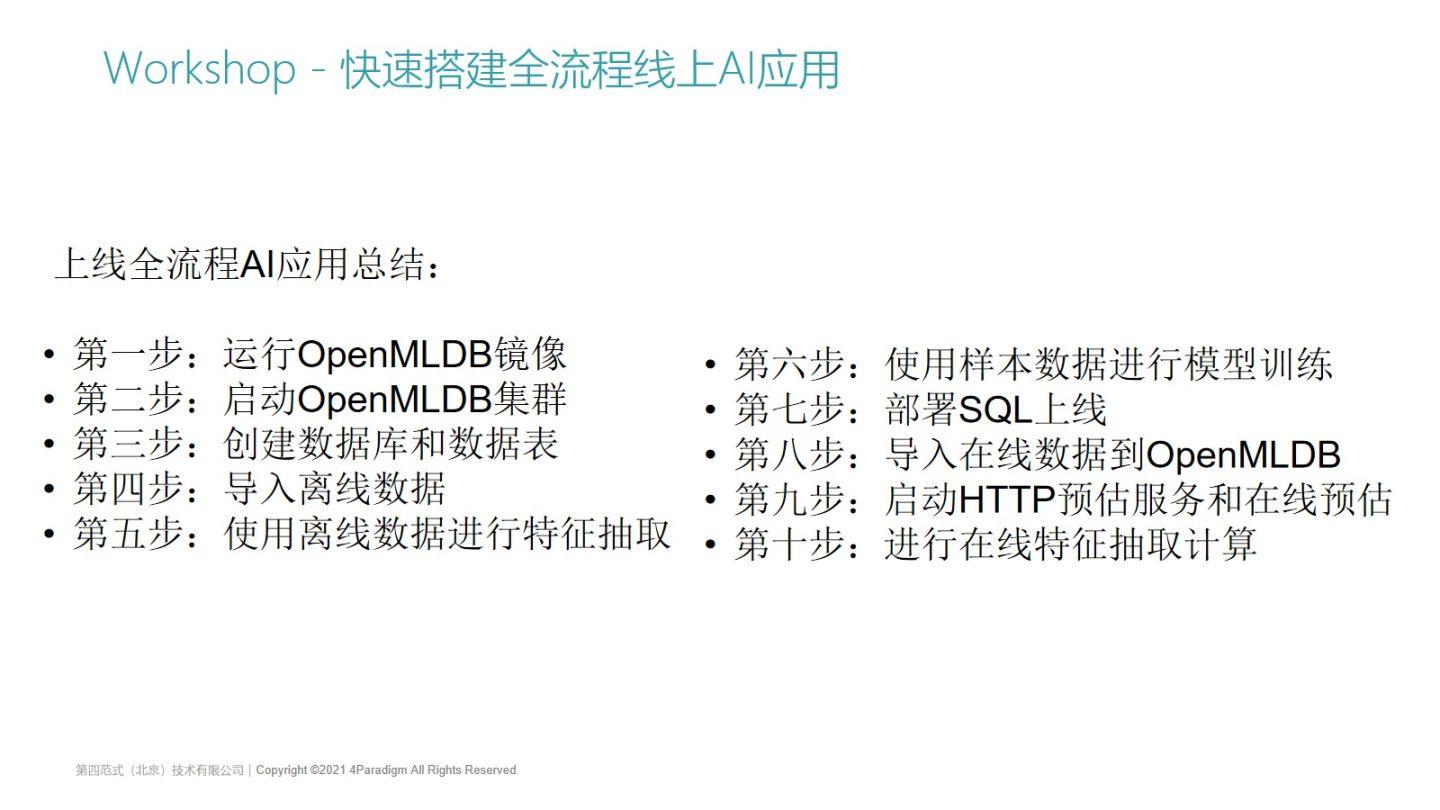 Workshop - 快速搭建全流程线上AI应用

上线全流程AI应用总结：

• 第一步：运行OpenMLDB镜像
• 第二步：启动OpenMLDB集群
• 第三步：创建数据库和数据表
• 第四步：导入离线数据
• 第五步：使用离线数据进行特征抽取

• 第六步：使用样本数据进行模型训练
• 第七步：部署SQL上线
• 第八步：导入在线数据到OpenMLDB
• 第九步：启动HTTP预估服务和在线预估
• 第十步：进行在线特征抽取计算

第四范式（北京）技术有限公司 | Copyright ©2021 4Paradigm All Rights Reserved.